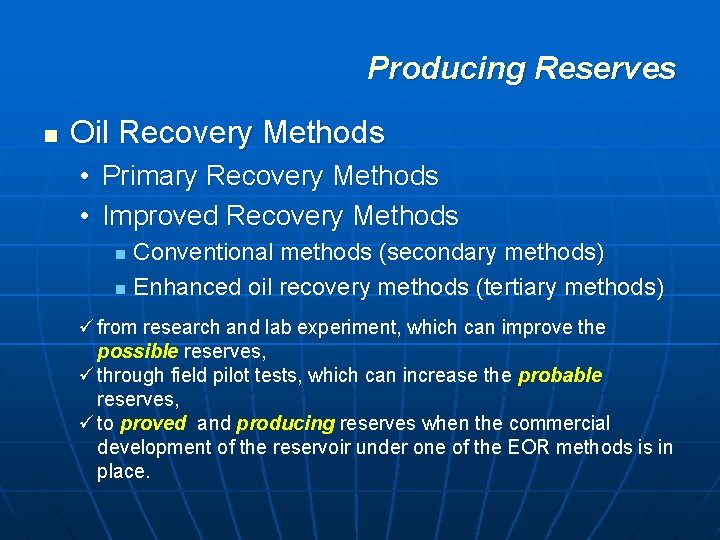 Producing Reserves

■ Oil Recovery Methods

• Primary Recovery Methods

• Improved Recovery Methods

■ Conventional methods (secondary methods)

■ Enhanced oil recovery methods (tertiary methods)

✓ from research and lab experiment, which can improve the possible reserves,

✓ through field pilot tests, which can increase the probable reserves,

✓ to proved and producing reserves when the commercial development of the reservoir under one of the EOR methods is in place.